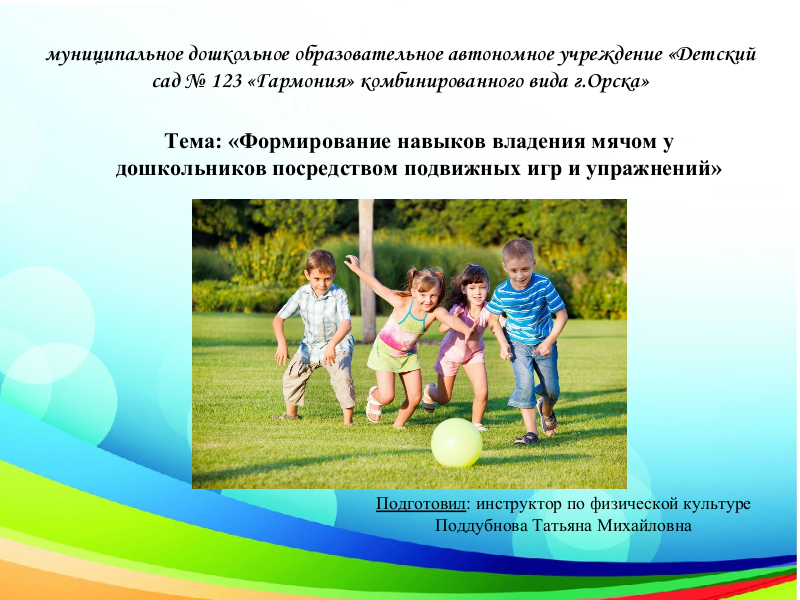 муниципальное дошкольное образовательное автономное учреждение «Детский сад № 123 «Гармония» комбинированного вида г.Орска»

Тема: «Формирование навыков владения мячом у дошкольников посредством подвижных игр и упражнений»

Подготовил: инструктор по физической культуре Поддубнова Татьяна Михайловна